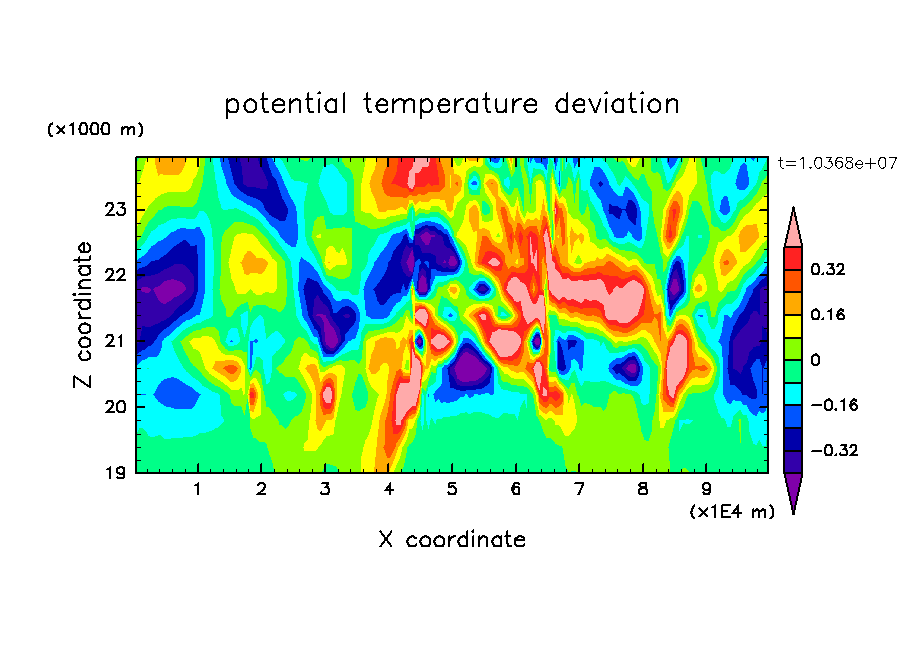 potential temperature deviation

(×1000 m)

t=1.0368e+07

23
22
21
20
19

Z coordinate

1 2 3 4 5 6 7 8 9

(×1E4 m)

X coordinate

0.32
0.16
0
−0.16
−0.32